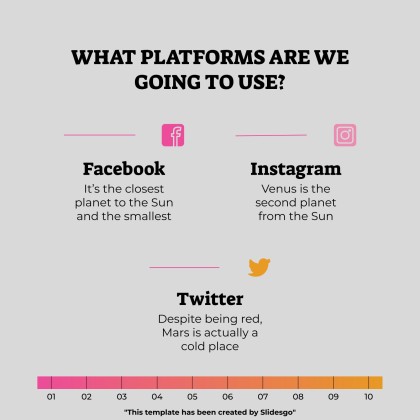 WHAT PLATFORMS ARE WE GOING TO USE?

Facebook
It's the closest planet to the Sun and the smallest

Instagram
Venus is the second planet from the Sun

Twitter
Despite being red, Mars is actually a cold place

01 02 03 04 05 06 07 08 09 10

"This template has been created by Slidesgo"